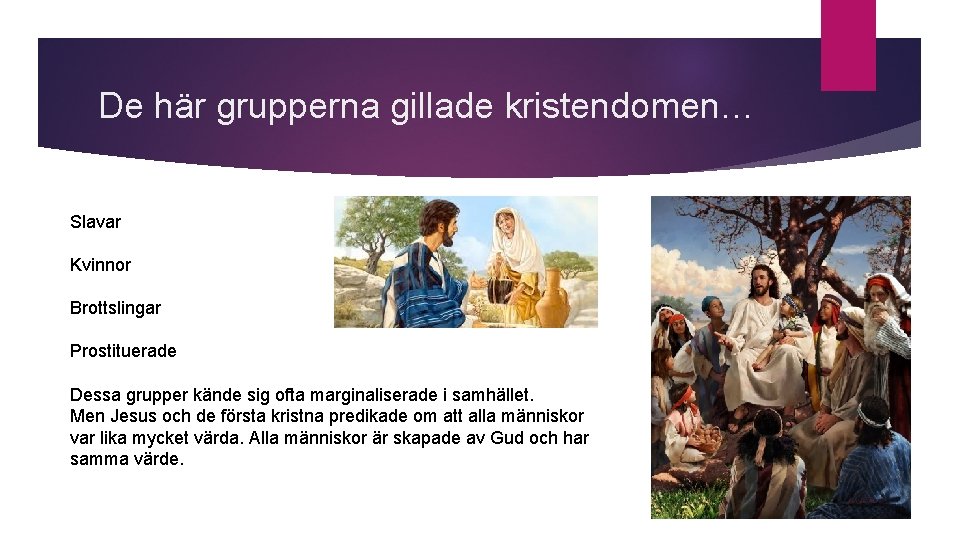 De här grupperna gillade kristendomen…

Slavar

Kvinnor

Brottslingar

Prostituerade

Dessa grupper kände sig ofta marginaliserade i samhället. Men Jesus och de första kristna predikade om att alla människor var lika mycket värda. Alla människor är skapade av Gud och har samma värde.